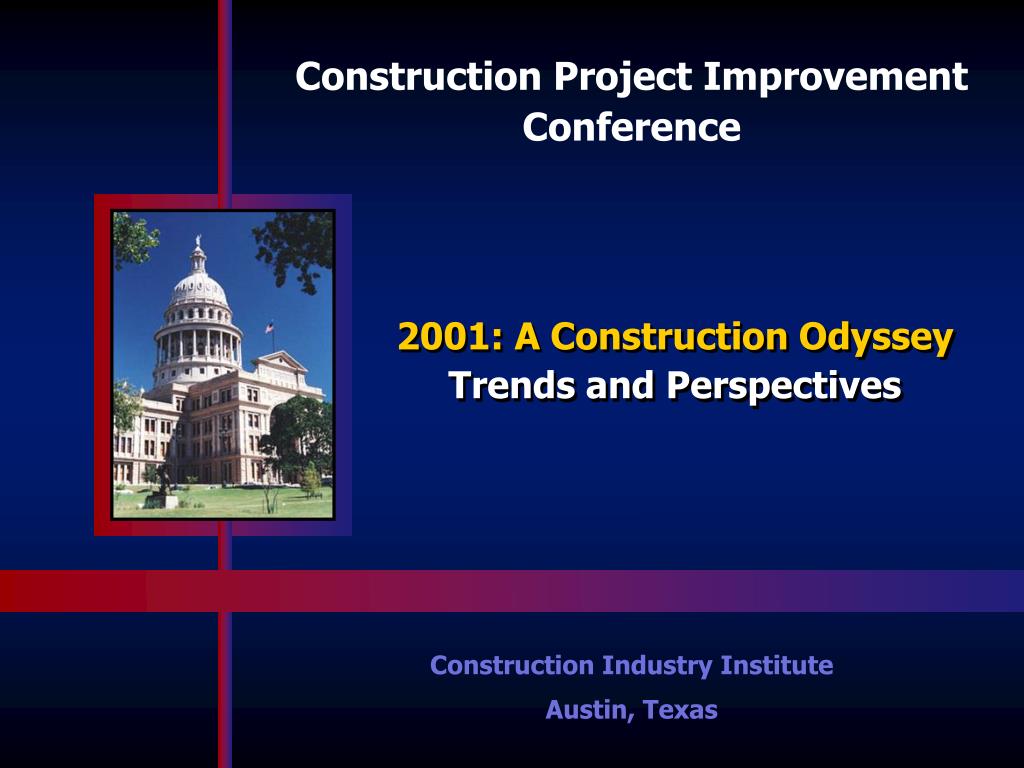 Construction Project Improvement Conference

2001: A Construction Odyssey
Trends and Perspectives

Construction Industry Institute

Austin, Texas